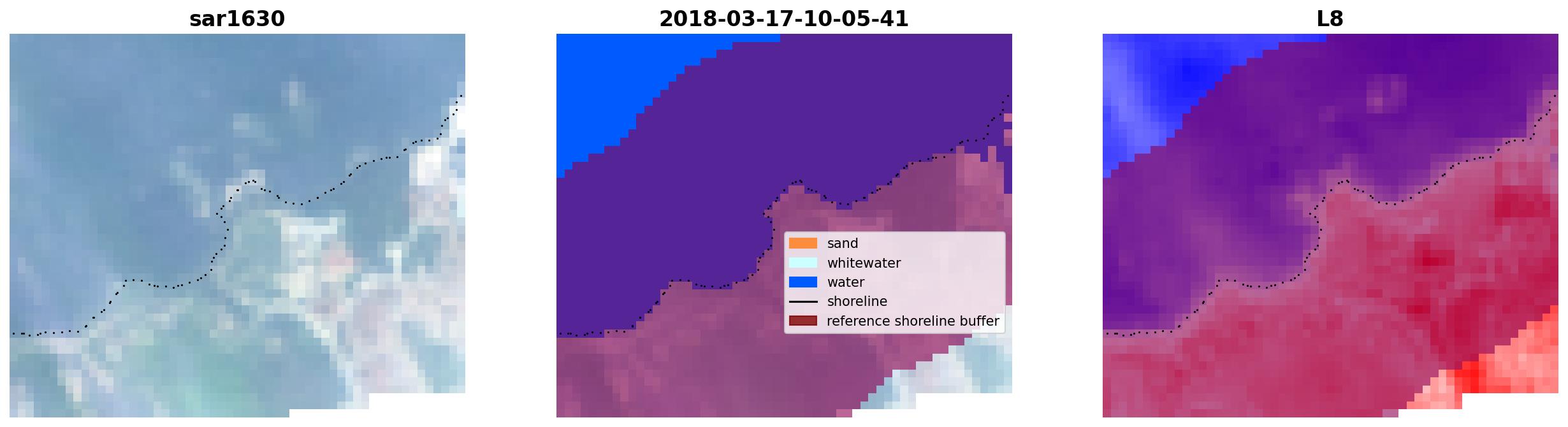 sar1630

2018-03-17-10-05-41

sand
whitewater
water
shoreline
reference shoreline buffer

L8